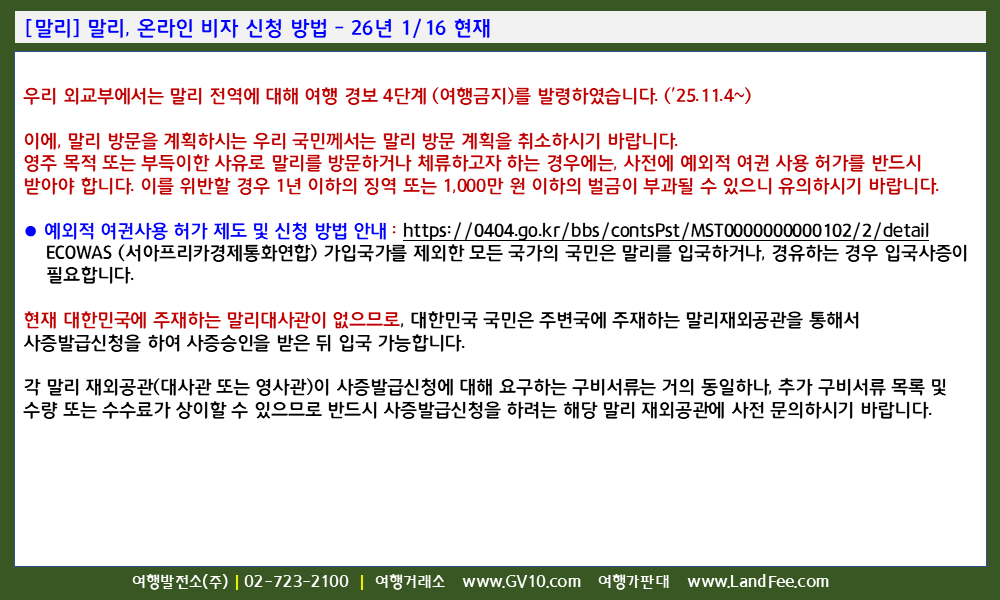 [말리] 말리, 온라인 비자 신청 방법 - 26년 1/16 현재

우리 외교부에서는 말리 전역에 대해 여행 경보 4단계 (여행금지)를 발령하였습니다. ('25.11.4~)

이에, 말리 방문을 계획하시는 우리 국민께서는 말리 방문 계획을 취소하시기 바랍니다.
영주 목적 또는 부득이한 사유로 말리를 방문하거나 체류하고자 하는 경우에는, 사전에 예외적 여권 사용 허가를 반드시 받아야 합니다. 이를 위반할 경우 1년 이하의 징역 또는 1,000만 원 이하의 벌금이 부과될 수 있으니 유의하시기 바랍니다.

● 예외적 여권사용 허가 제도 및 신청 방법 안내 : https://0404.go.kr/bbs/contsPst/MST0000000000102/2/detail
ECOWAS (서아프리카경제통화연합) 가입국가를 제외한 모든 국가의 국민은 말리를 입국하거나, 경유하는 경우 입국사증이 필요합니다.

현재 대한민국에 주재하는 말리대사관이 없으므로, 대한민국 국민은 주변국에 주재하는 말리재외공관을 통해서 사증발급신청을 하여 사증승인을 받은 뒤 입국 가능합니다.

각 말리 재외공관(대사관 또는 영사관)이 사증발급신청에 대해 요구하는 구비서류는 거의 동일하나, 추가 구비서류 목록 및 수량 또는 수수료가 상이할 수 있으므로 반드시 사증발급신청을 하려는 해당 말리 재외공관에 사전 문의하시기 바랍니다.

여행발전소(주) | 02-723-2100 | 여행거래소 www.GV10.com 여행가판대 www.LandFee.com